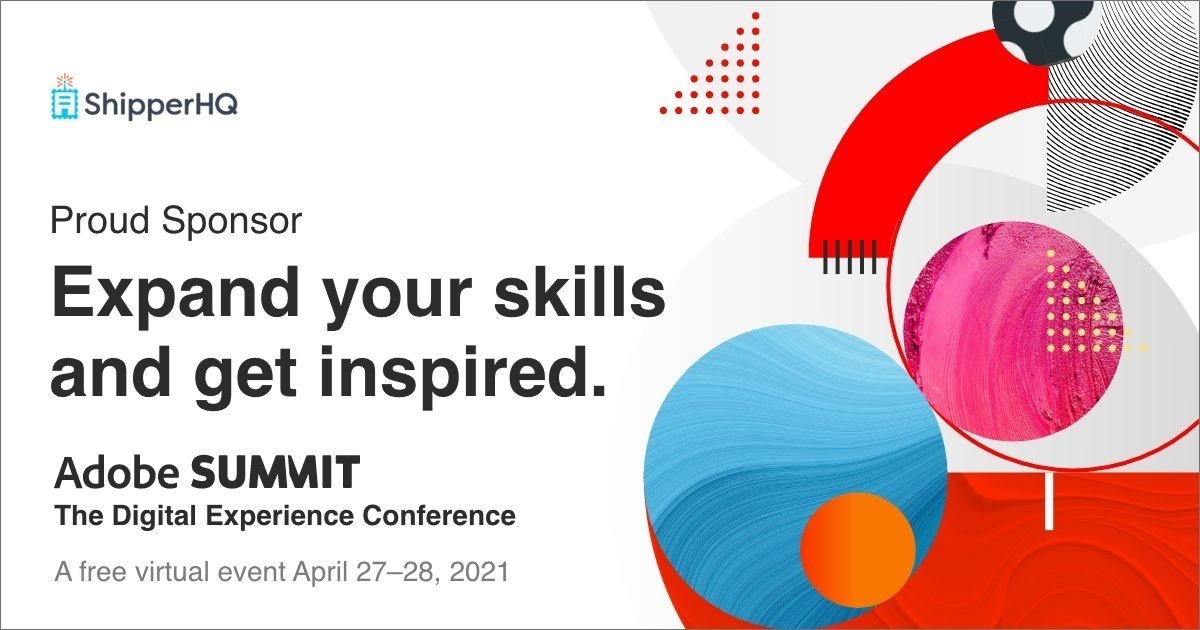 ShipperHQ

Proud Sponsor

Expand your skills and get inspired.

Adobe SUMMIT
The Digital Experience Conference

A free virtual event April 27–28, 2021